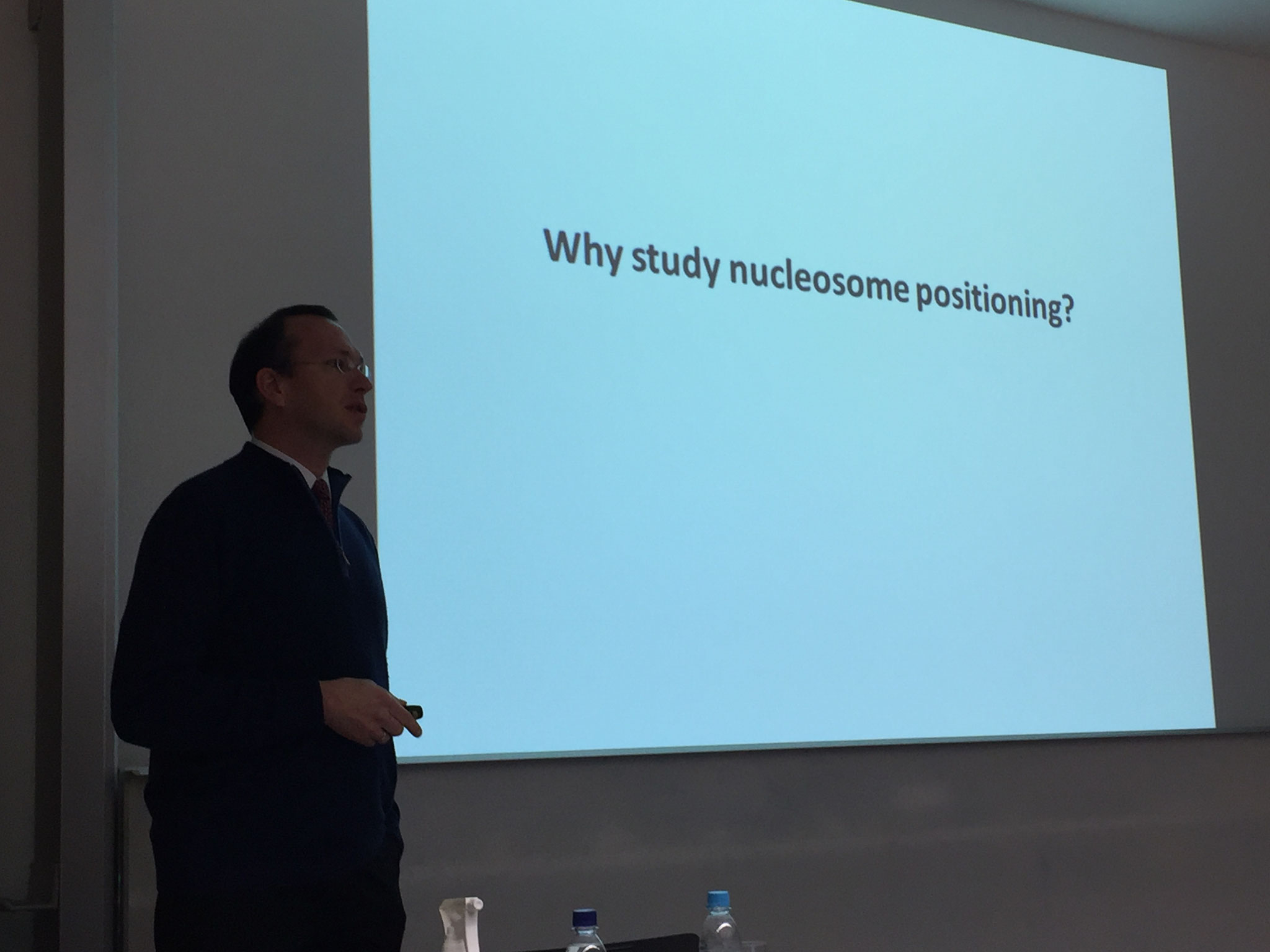 Why study nucleosome positioning?